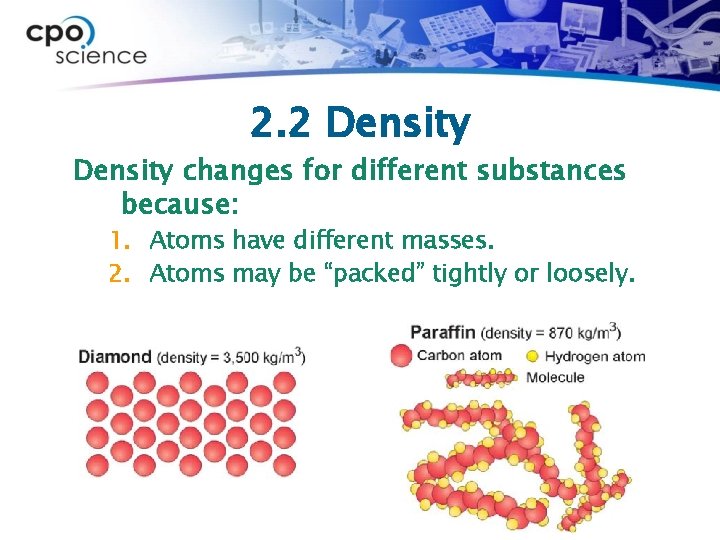 cpo science

2.2 Density

Density changes for different substances because:

1. Atoms have different masses.
2. Atoms may be “packed” tightly or loosely.

Diamond (density = 3,500 kg/m$^3$)

Paraffin (density = 870 kg/m$^3$)
Carbon atom
Hydrogen atom
Molecule